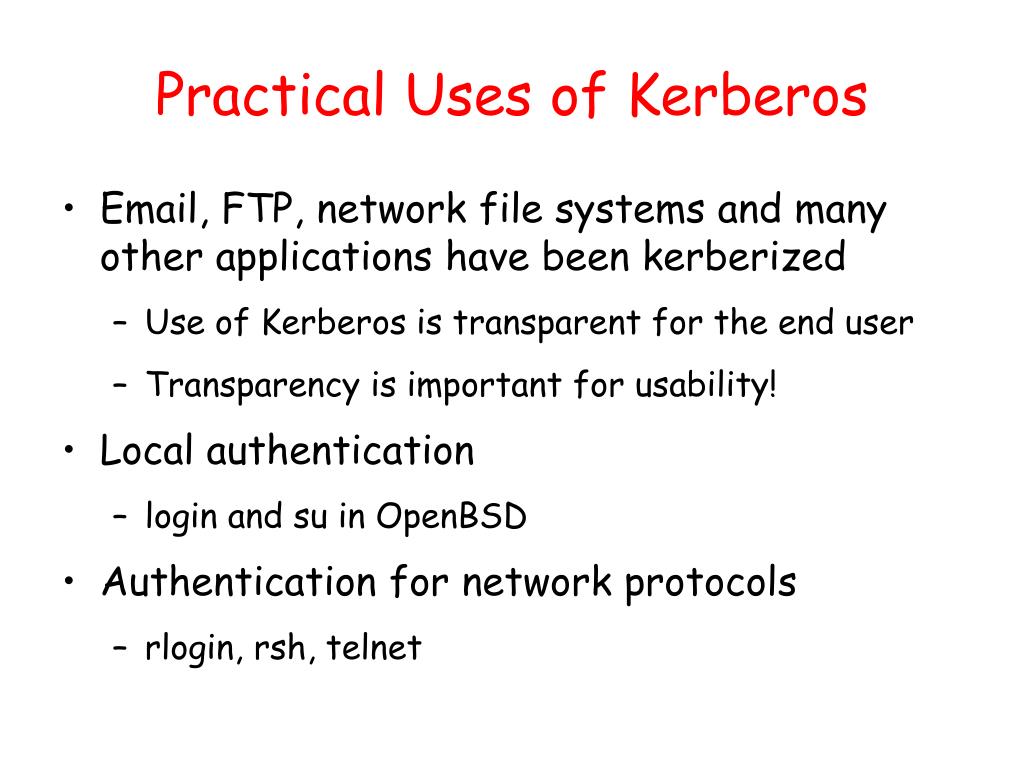 Practical Uses of Kerberos

• Email, FTP, network file systems and many other applications have been kerberized
– Use of Kerberos is transparent for the end user
– Transparency is important for usability!

• Local authentication
– login and su in OpenBSD

• Authentication for network protocols
– rlogin, rsh, telnet